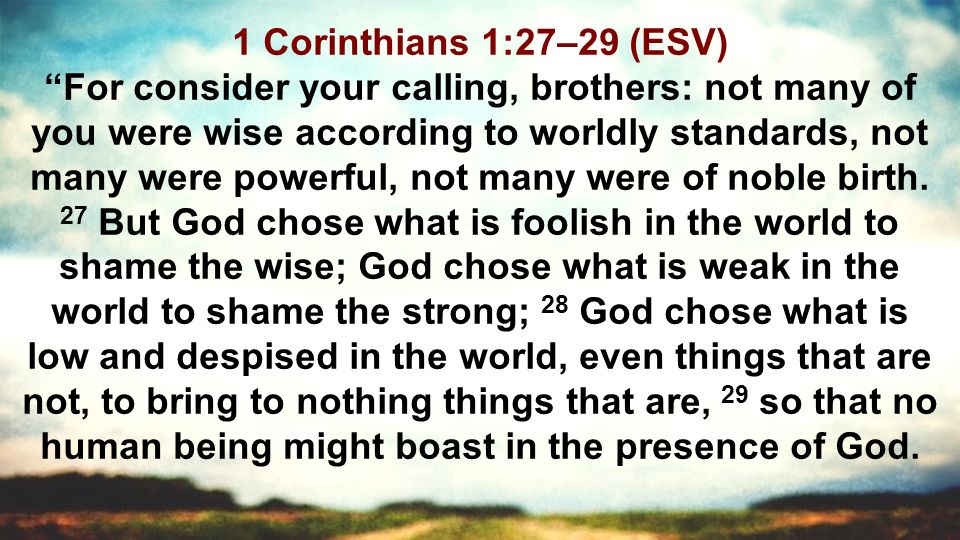 1 Corinthians 1:27–29 (ESV)

“For consider your calling, brothers: not many of you were wise according to worldly standards, not many were powerful, not many were of noble birth. $^{27}$ But God chose what is foolish in the world to shame the wise; God chose what is weak in the world to shame the strong; $^{28}$ God chose what is low and despised in the world, even things that are not, to bring to nothing things that are, $^{29}$ so that no human being might boast in the presence of God.